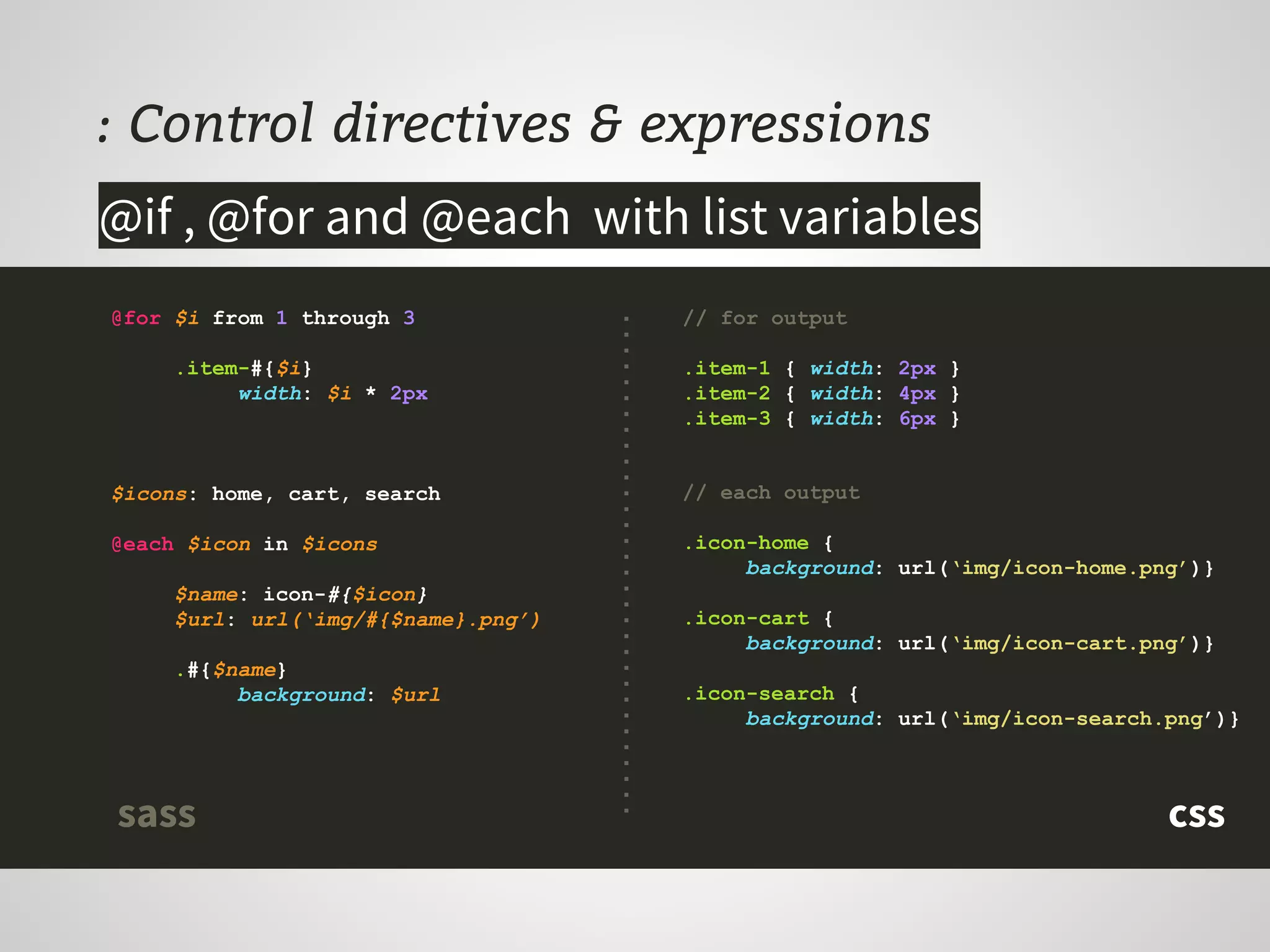 : Control directives & expressions

@if , @for and @each with list variables

@for $i from 1 through 3

.item-#{$i}
width: $i * 2px

$icons: home, cart, search

@each $icon in $icons

$name: icon-#{$icon}
$url: url('img/#{$name}.png')

.#{$name}
background: $url

sass

// for output

.item-1 { width: 2px }
.item-2 { width: 4px }
.item-3 { width: 6px }

// each output

.icon-home {
background: url('img/icon-home.png')}

.icon-cart {
background: url('img/icon-cart.png')}

.icon-search {
background: url('img/icon-search.png')}

css